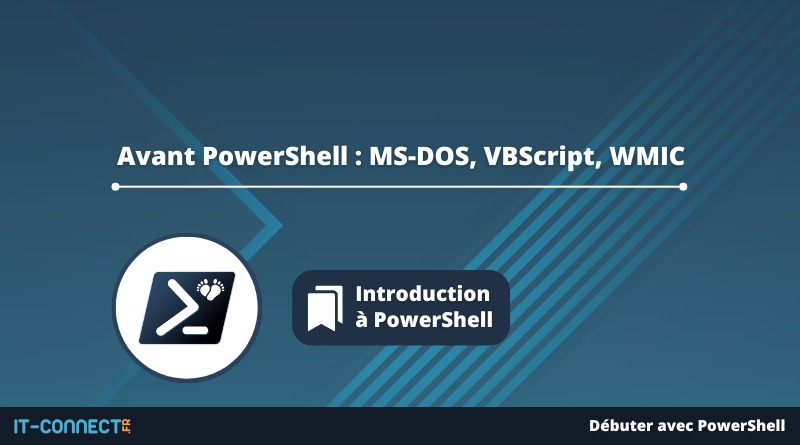 Avant PowerShell : MS-DOS, VBScript, WMIC

Introduction à PowerShell

IT-CONNECT.FR

Débuter avec PowerShell